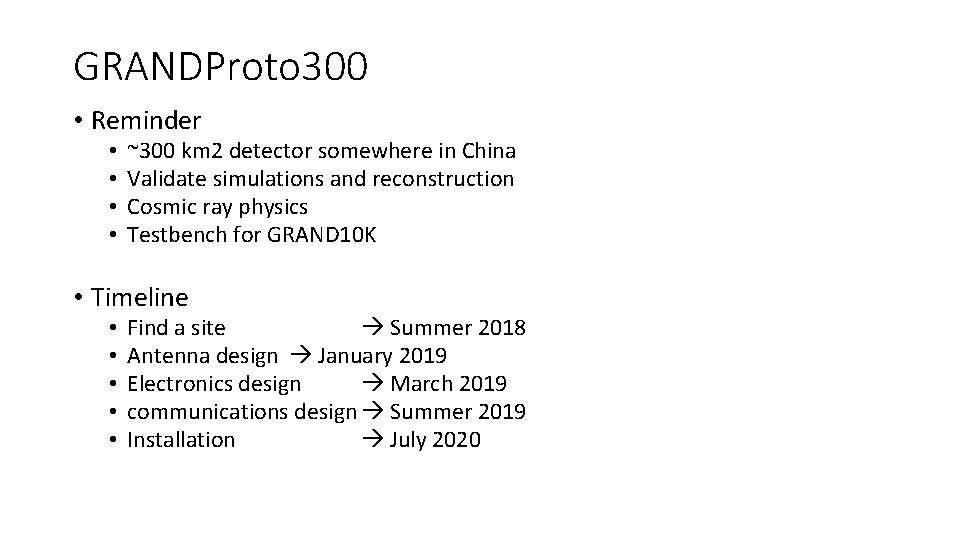 GRANDProto300

• Reminder
  • ~300 km2 detector somewhere in China
  • Validate simulations and reconstruction
  • Cosmic ray physics
  • Testbench for GRAND10K

• Timeline
  • Find a site → Summer 2018
  • Antenna design → January 2019
  • Electronics design → March 2019
  • communications design → Summer 2019
  • Installation → July 2020